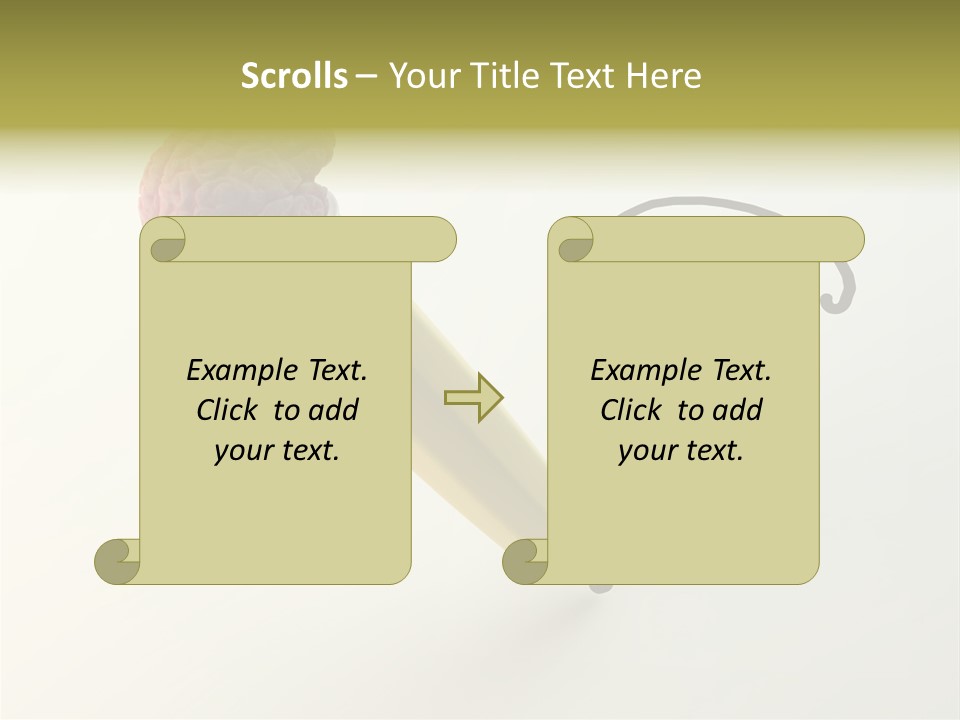 Scrolls – Your Title Text Here

Example Text. Click to add your text.

Example Text. Click to add your text.